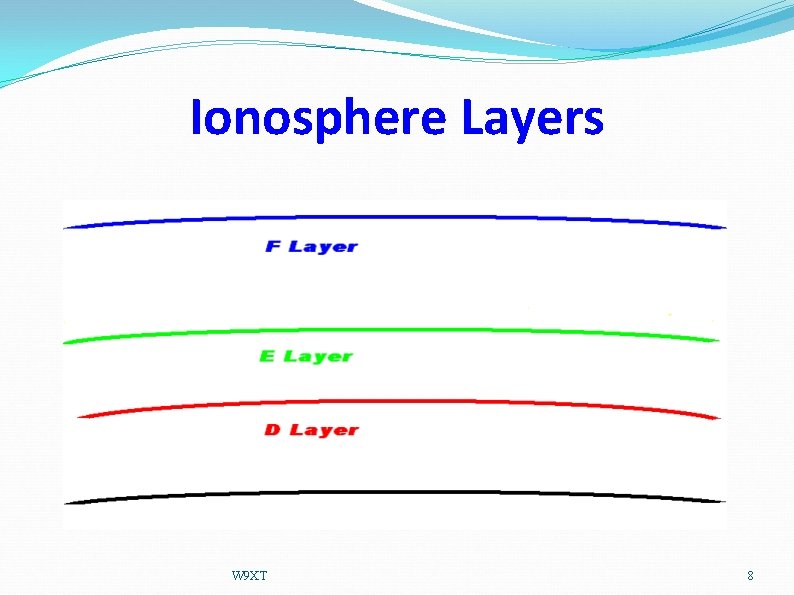 Ionosphere Layers

F Layer

E Layer

D Layer

W9XT

8